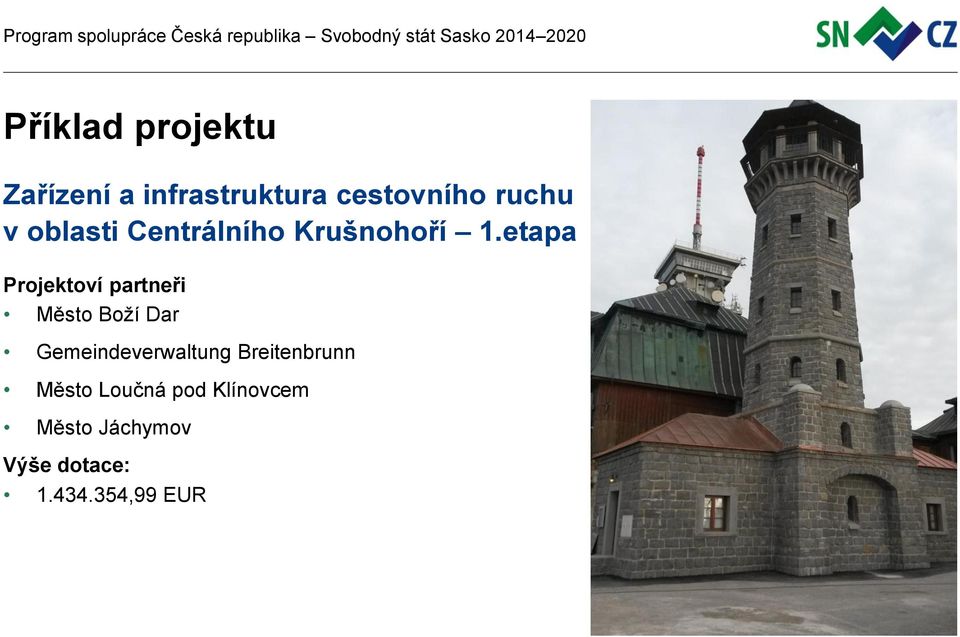 Program spolupráce Česká republika – Svobodný stát Sasko 2014–2020

SN CZ

Příklad projektu

Zařízení a infrastruktura cestovního ruchu v oblasti Centrálního Krušnohoří – 1.etapa

Projektoví partneři
• Město Boží Dar
• Gemeindeverwaltung Breitenbrunn
• Město Loučná pod Klínovcem
• Město Jáchymov

Výše dotace:
• 1.434.354,99 EUR